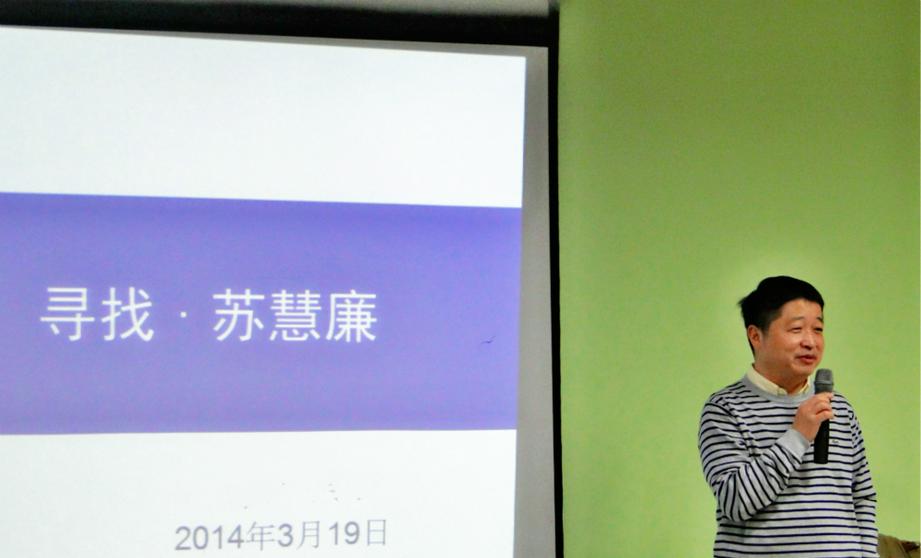 寻找 · 苏慧廉

2014年3月19日